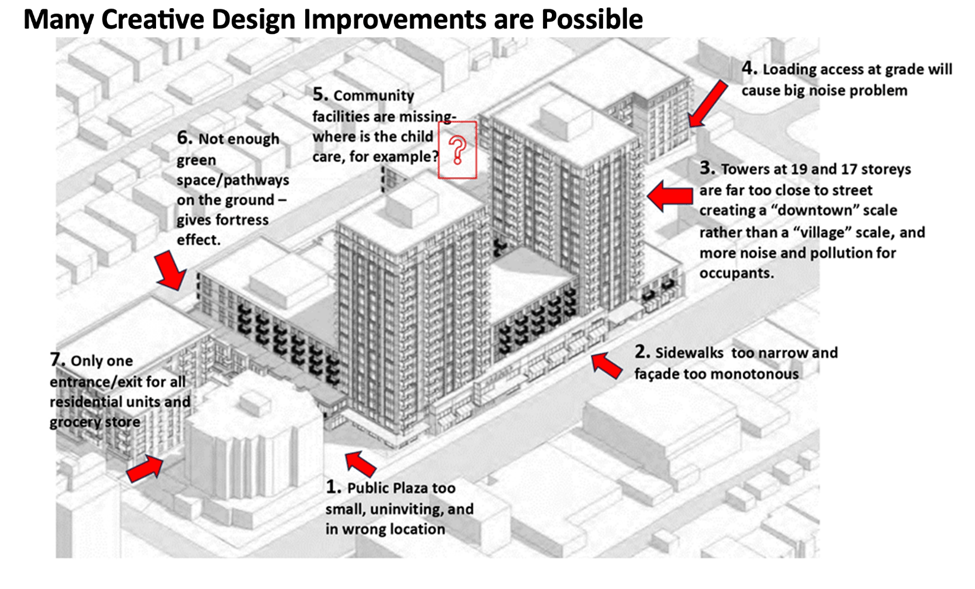 Many Creative Design Improvements are Possible

5. Community facilities are missing- where is the child care, for example?

?

4. Loading access at grade will cause big noise problem

6. Not enough green space/pathways on the ground – gives fortress effect.

3. Towers at 19 and 17 storeys are far too close to street creating a "downtown" scale rather than a "village" scale, and more noise and pollution for occupants.

7. Only one entrance/exit for all residential units and grocery store

2. Sidewalks too narrow and façade too monotonous

1. Public Plaza too small, uninviting, and in wrong location